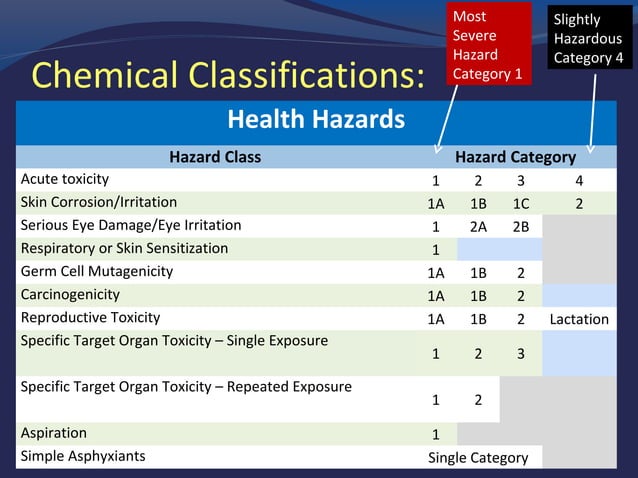 Chemical Classifications:

Most Severe Hazard Category 1

Slightly Hazardous Category 4

Health Hazards

| Hazard Class | Hazard Category | | | |
|---|---|---|---|---|
| Acute toxicity | 1 | 2 | 3 | 4 |
| Skin Corrosion/Irritation | 1A | 1B | 1C | 2 |
| Serious Eye Damage/Eye Irritation | 1 | 2A | 2B | |
| Respiratory or Skin Sensitization | 1 | | | |
| Germ Cell Mutagenicity | 1A | 1B | 2 | |
| Carcinogenicity | 1A | 1B | 2 | |
| Reproductive Toxicity | 1A | 1B | 2 | Lactation |
| Specific Target Organ Toxicity – Single Exposure | 1 | 2 | 3 | |
| Specific Target Organ Toxicity – Repeated Exposure | 1 | 2 | | |
| Aspiration | 1 | | | |
| Simple Asphyxiants | Single Category | | | |